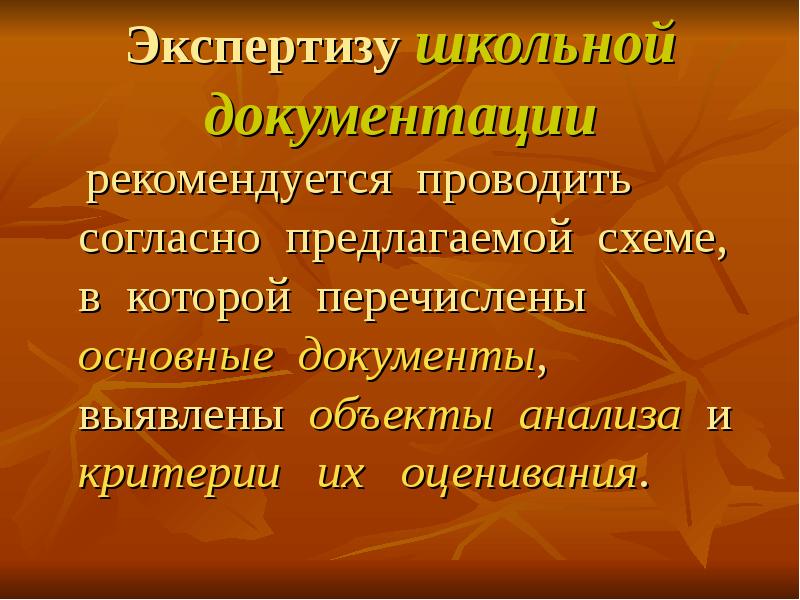 Экспертизу школьной документации

рекомендуется проводить согласно предлагаемой схеме, в которой перечислены основные документы, выявлены объекты анализа и критерии их оценивания.